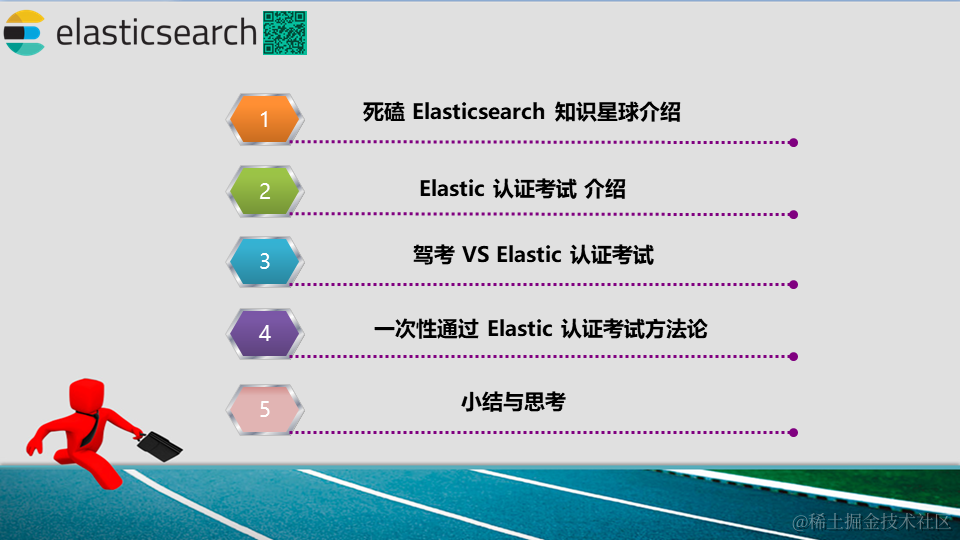 elasticsearch

1 死磕 Elasticsearch 知识星球介绍

2 Elastic 认证考试 介绍

3 驾考 VS Elastic 认证考试

4 一次性通过 Elastic 认证考试方法论

5 小结与思考

@稀土掘金技术社区